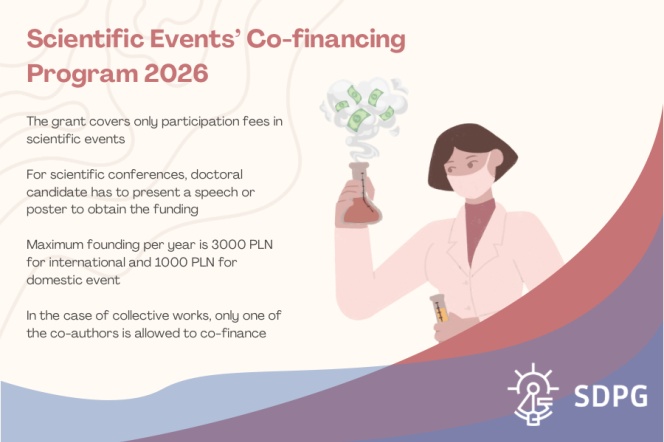 Scientific Events' Co-financing Program 2026

The grant covers only participation fees in scientific events

For scientific conferences, doctoral candidate has to present a speech or poster to obtain the funding

Maximum founding per year is 3000 PLN for international and 1000 PLN for domestic event

In the case of collective works, only one of the co-authors is allowed to co-finance

SDPG